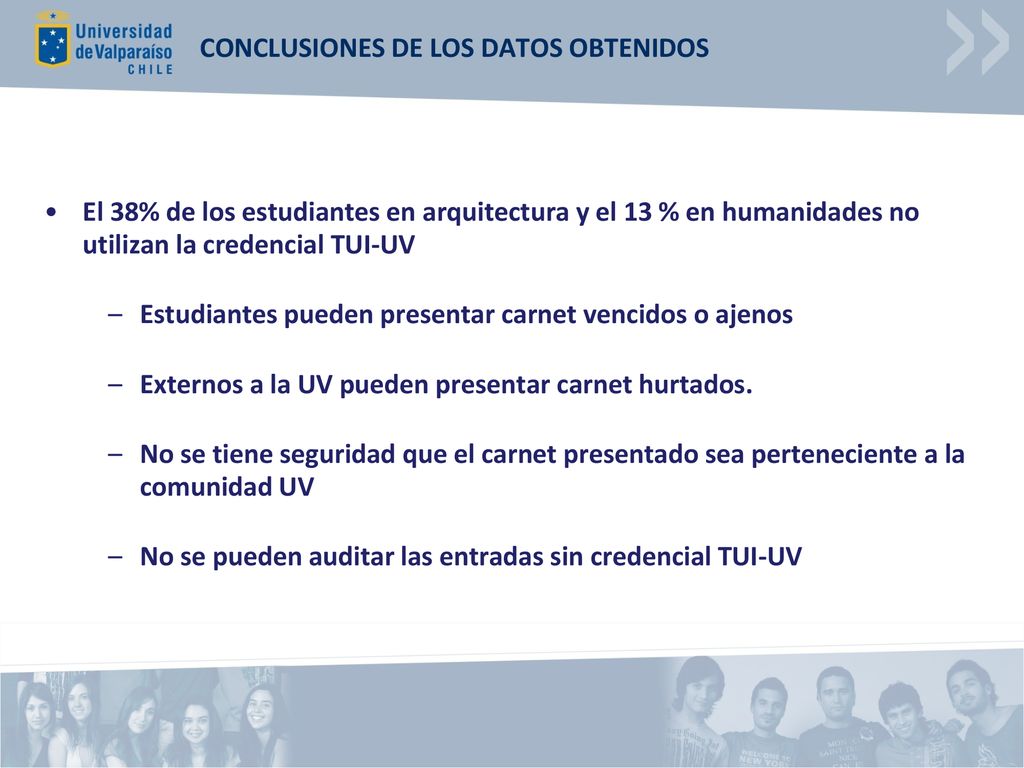 Universidad de Valparaíso CHILE

CONCLUSIONES DE LOS DATOS OBTENIDOS

• El 38% de los estudiantes en arquitectura y el 13 % en humanidades no utilizan la credencial TUI-UV

– Estudiantes pueden presentar carnet vencidos o ajenos

– Externos a la UV pueden presentar carnet hurtados.

– No se tiene seguridad que el carnet presentado sea perteneciente a la comunidad UV

– No se pueden auditar las entradas sin credencial TUI-UV